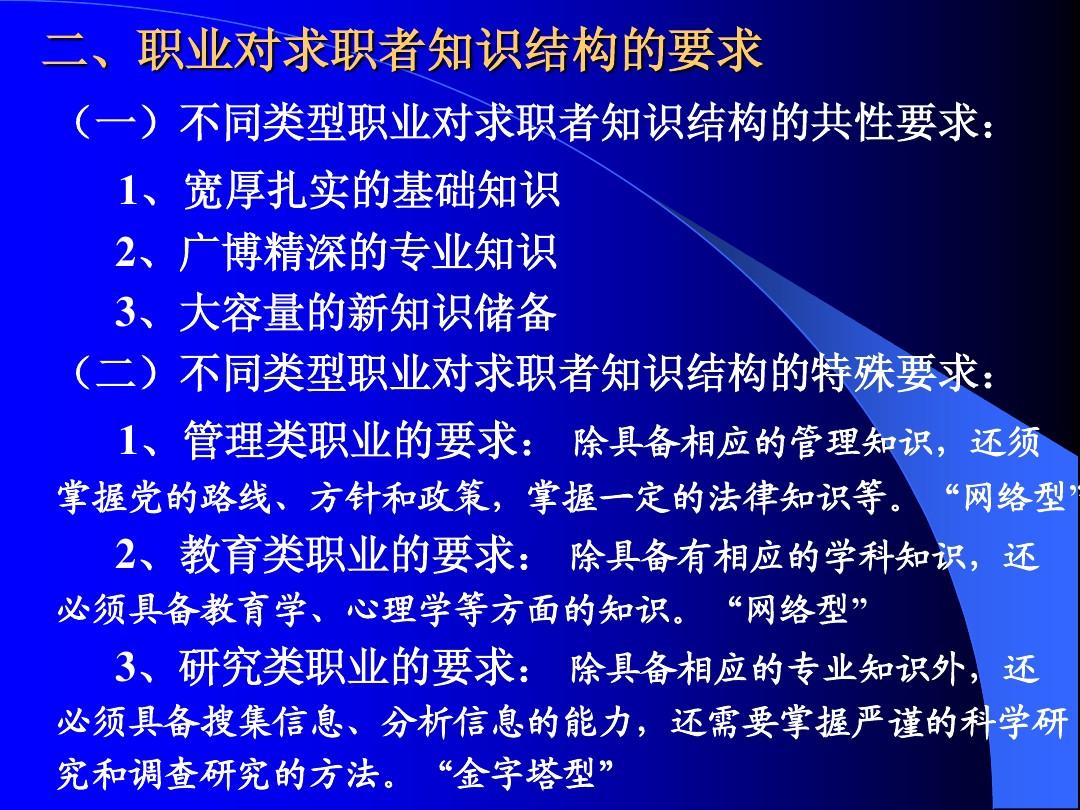 二、职业对求职者知识结构的要求

（一）不同类型职业对求职者知识结构的共性要求：

1、宽厚扎实的基础知识

2、广博精深的专业知识

3、大容量的新知识储备

（二）不同类型职业对求职者知识结构的特殊要求：

1、管理类职业的要求： 除具备相应的管理知识，还须掌握党的路线、方针和政策，掌握一定的法律知识等。“网络型”

2、教育类职业的要求： 除具备有相应的学科知识，还必须具备教育学、心理学等方面的知识。“网络型”

3、研究类职业的要求： 除具备相应的专业知识外，还必须具备搜集信息、分析信息的能力，还需要掌握严谨的科学研究和调查研究的方法。“金字塔型”